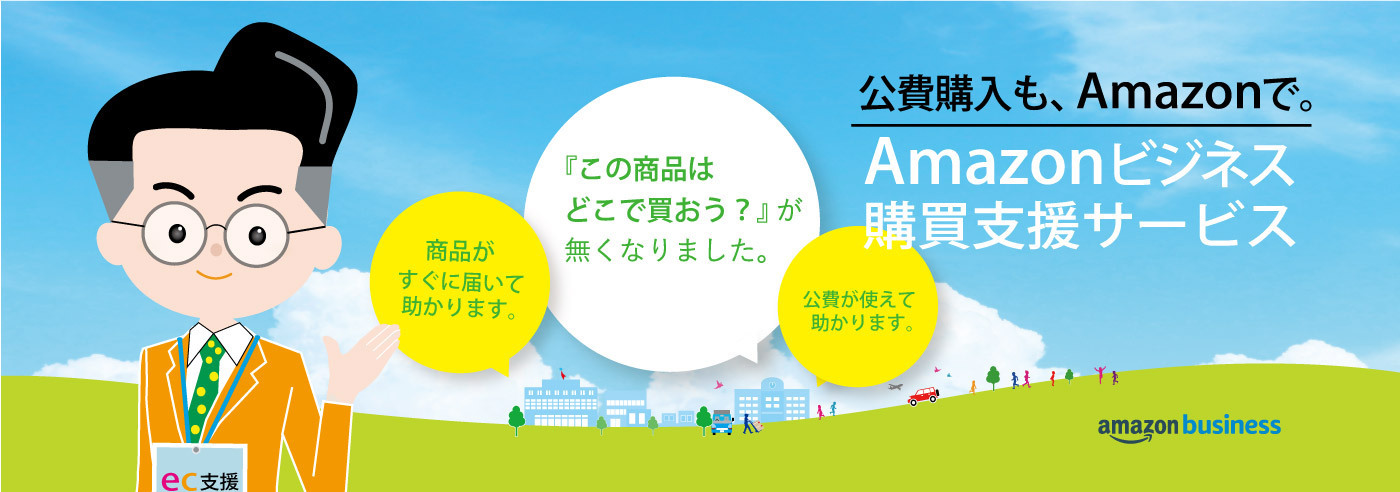 公費購入も、Amazonで。

Amazonビジネス
購買支援サービス

商品が
すぐに届いて
助かります。

『この商品は
どこで買おう？』が
無くなりました。

公費が使えて
助かります。

amazon business

ec支援